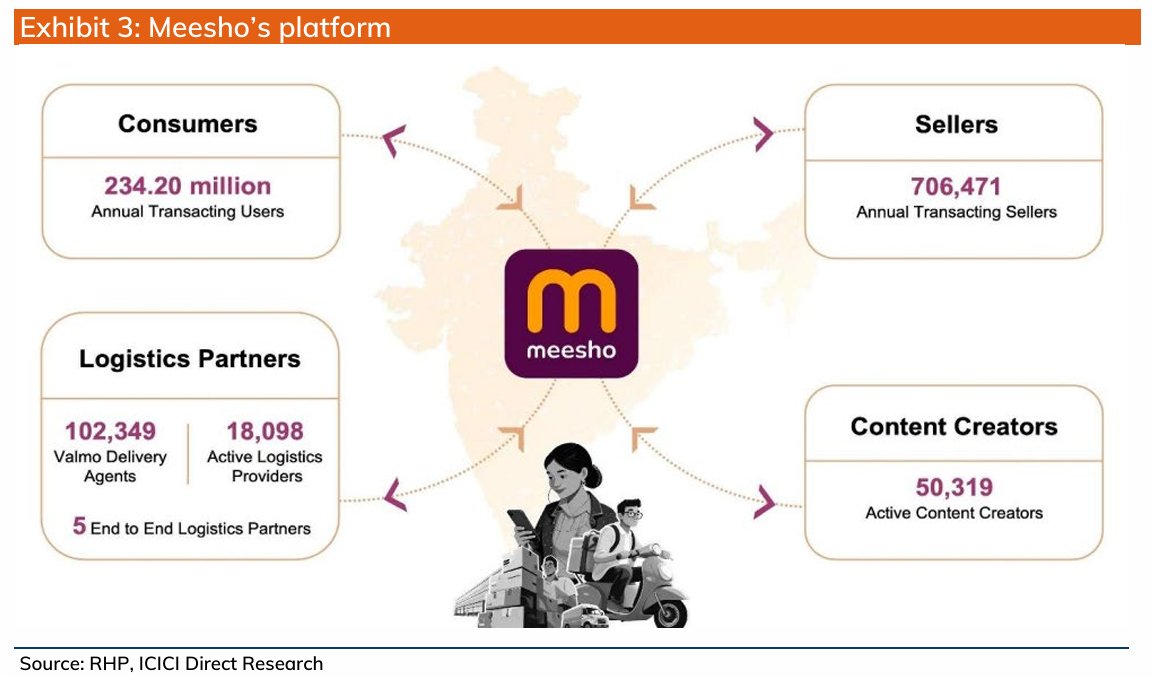 Exhibit 3: Meesho's platform

Consumers

234.20 million
Annual Transacting Users

Sellers

706,471
Annual Transacting Sellers

m
meesho

Logistics Partners

102,349
Valmo Delivery Agents

18,098
Active Logistics Providers

5 End to End Logistics Partners

Content Creators

50,319
Active Content Creators

Source: RHP, ICICI Direct Research